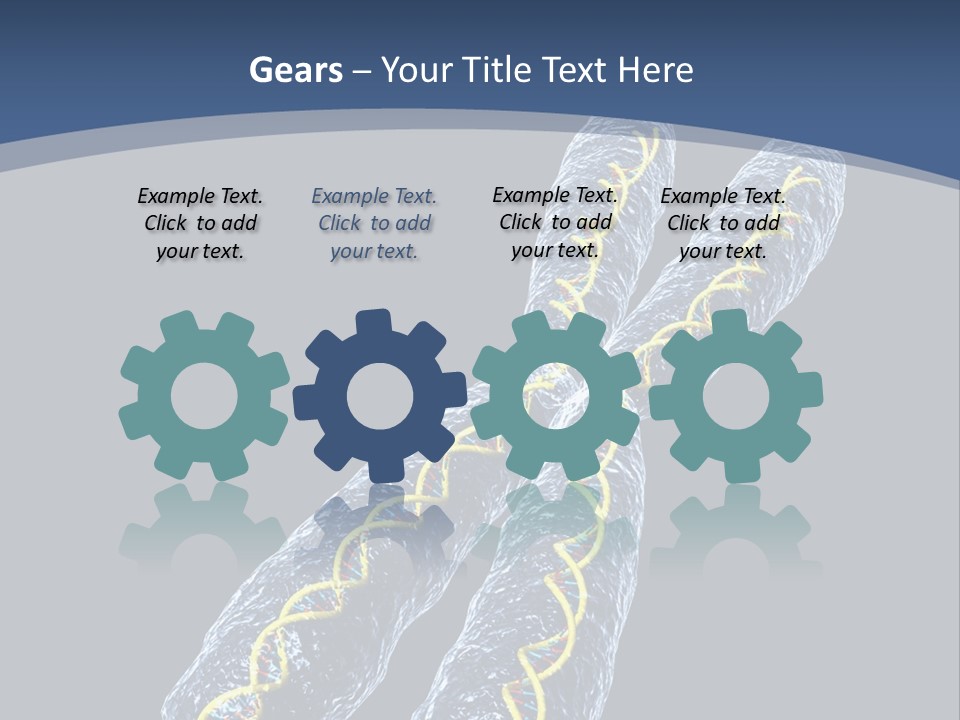 Gears – Your Title Text Here

Example Text. Click to add your text.

Example Text. Click to add your text.

Example Text. Click to add your text.

Example Text. Click to add your text.